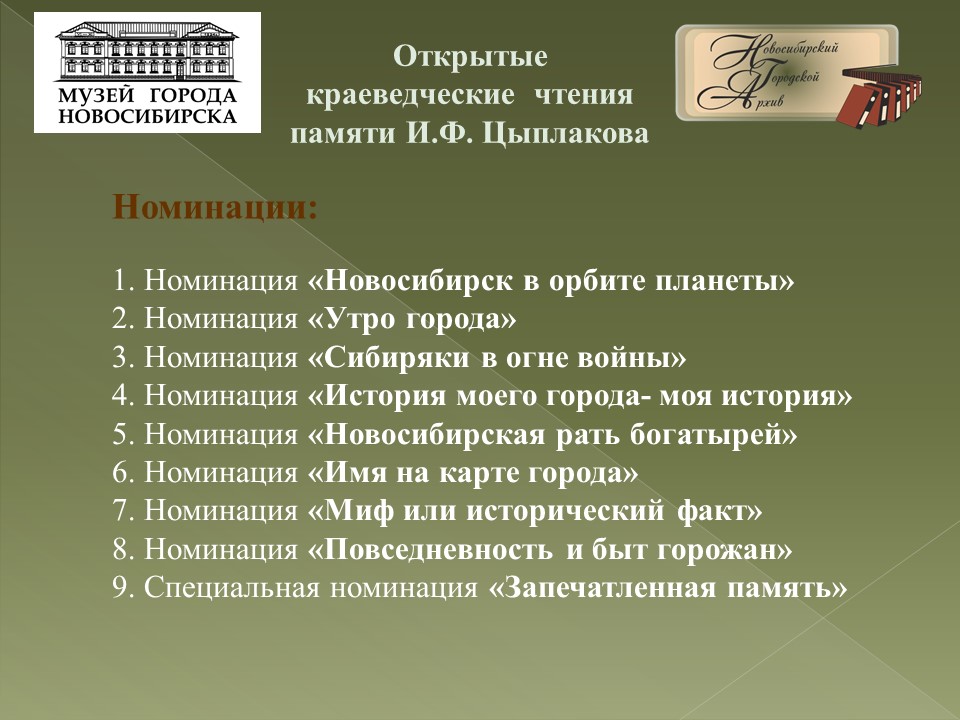 МУЗЕЙ ГОРОДА НОВОСИБИРСКА

Открытые краеведческие чтения памяти И.Ф. Цыплакова

Новосибирский Городской Архив

Номинации:

1. Номинация «Новосибирск в орбите планеты»
2. Номинация «Утро города»
3. Номинация «Сибиряки в огне войны»
4. Номинация «История моего города- моя история»
5. Номинация «Новосибирская рать богатырей»
6. Номинация «Имя на карте города»
7. Номинация «Миф или исторический факт»
8. Номинация «Повседневность и быт горожан»
9. Специальная номинация «Запечатленная память»